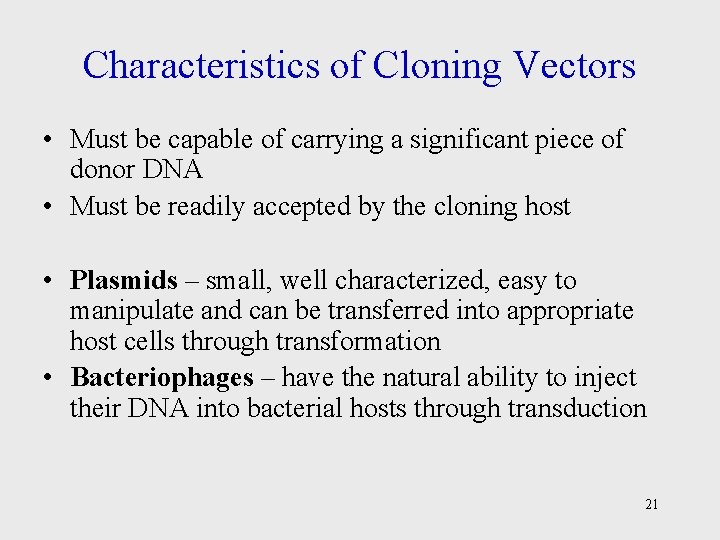 Characteristics of Cloning Vectors

• Must be capable of carrying a significant piece of donor DNA
• Must be readily accepted by the cloning host

• Plasmids – small, well characterized, easy to manipulate and can be transferred into appropriate host cells through transformation
• Bacteriophages – have the natural ability to inject their DNA into bacterial hosts through transduction

21